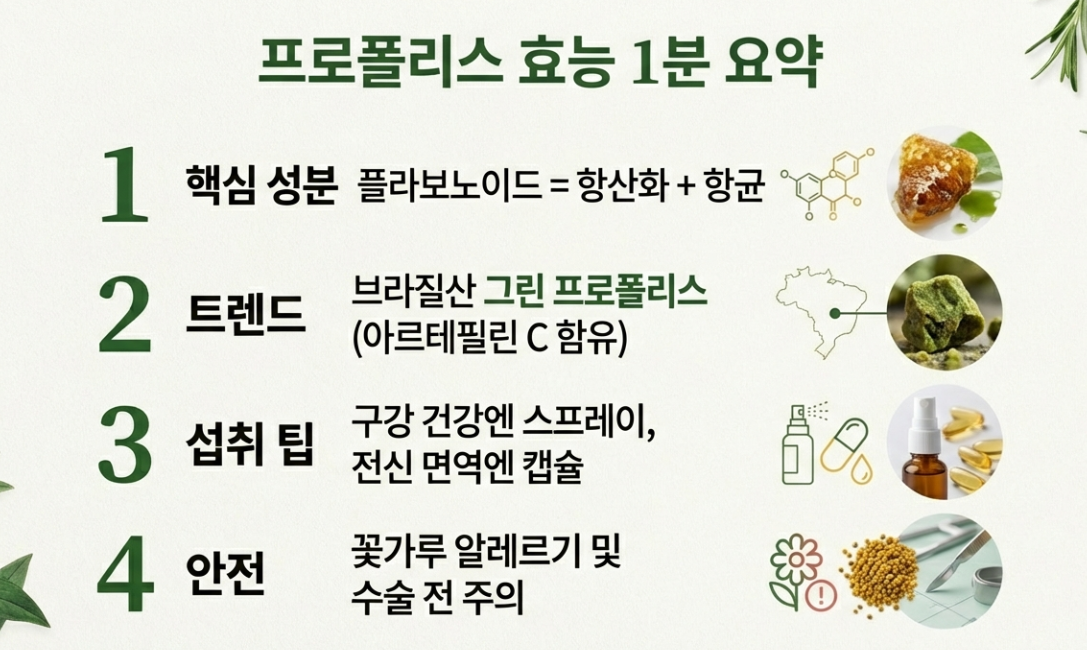 프로폴리스 효능 1분 요약

1 핵심 성분 플라보노이드 = 항산화 + 항균

2 트렌드 브라질산 그린 프로폴리스 (아르테필린 C 함유)

3 섭취 팁 구강 건강엔 스프레이, 전신 면역엔 캡슐

4 안전 꽃가루 알레르기 및 수술 전 주의